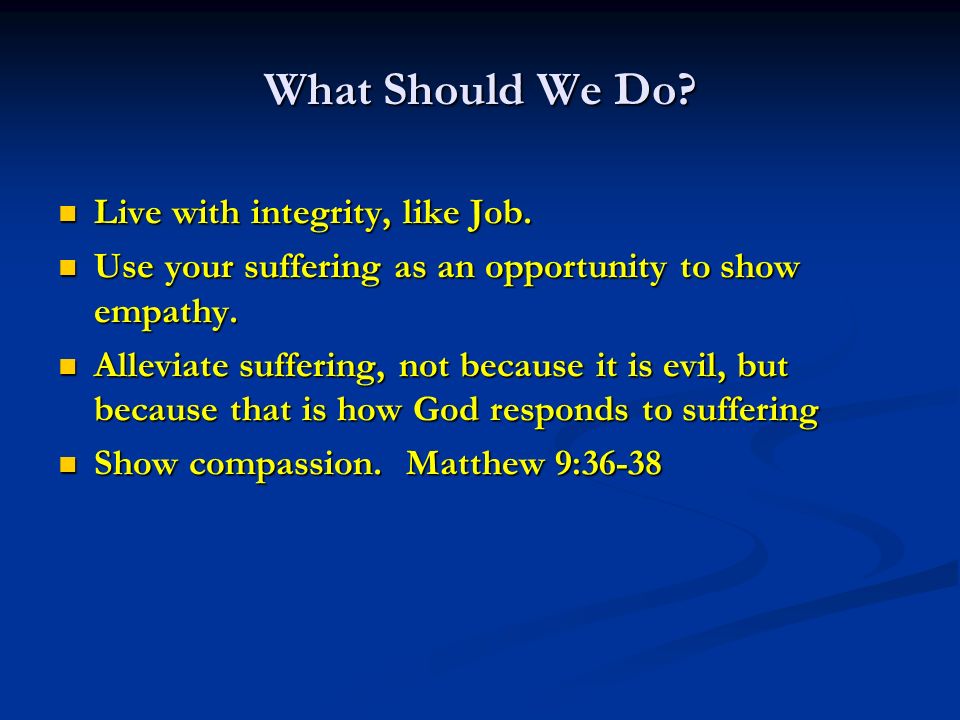 What Should We Do?

- Live with integrity, like Job.
- Use your suffering as an opportunity to show empathy.
- Alleviate suffering, not because it is evil, but because that is how God responds to suffering
- Show compassion.  Matthew 9:36-38